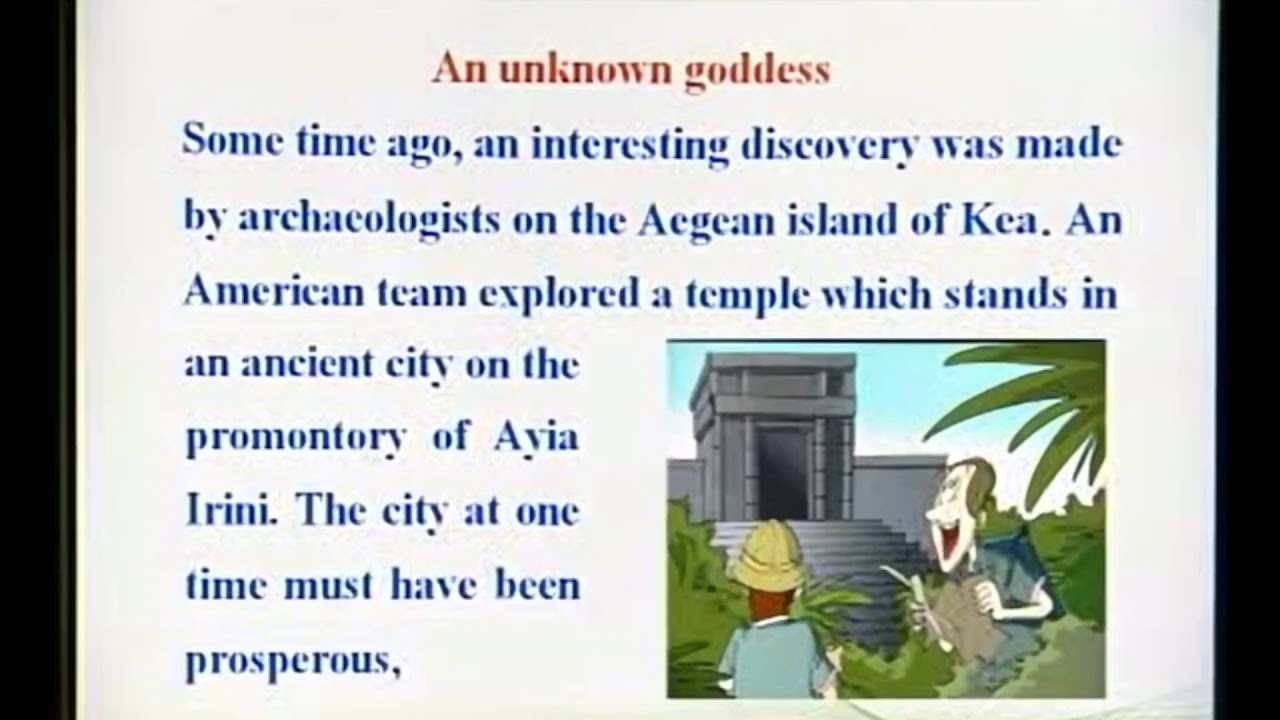 An unknown goddess

Some time ago, an interesting discovery was made by archaeologists on the Aegean island of Kea. An American team explored a temple which stands in an ancient city on the promontory of Ayia Irini. The city at one time must have been prosperous,